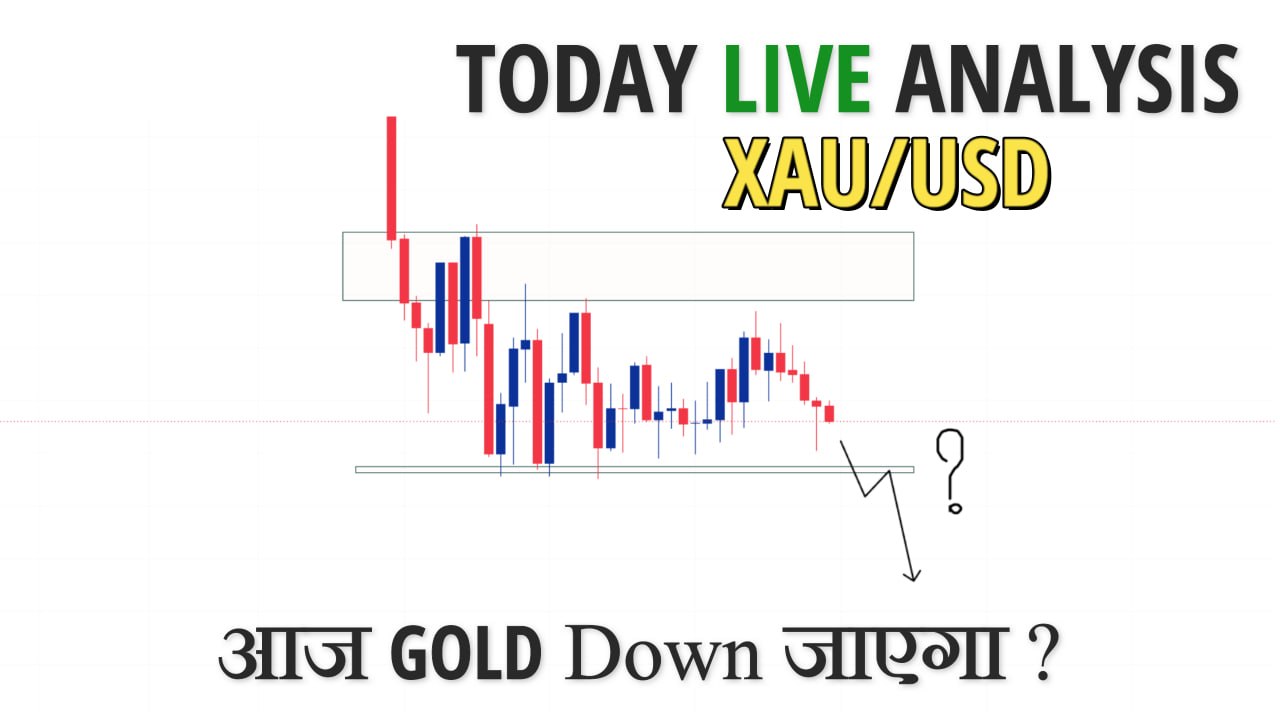 TODAY LIVE ANALYSIS
XAU/USD

?

आज GOLD Down जाएगा ?